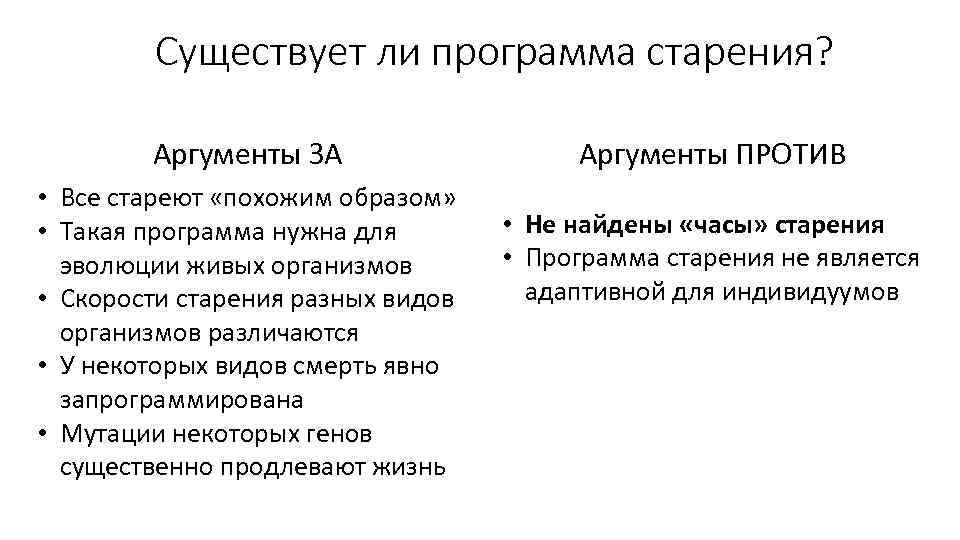 Существует ли программа старения?

Аргументы ЗА

• Все стареют «похожим образом»
• Такая программа нужна для эволюции живых организмов
• Скорости старения разных видов организмов различаются
• У некоторых видов смерть явно запрограммирована
• Мутации некоторых генов существенно продлевают жизнь

Аргументы ПРОТИВ

• Не найдены «часы» старения
• Программа старения не является адаптивной для индивидуумов